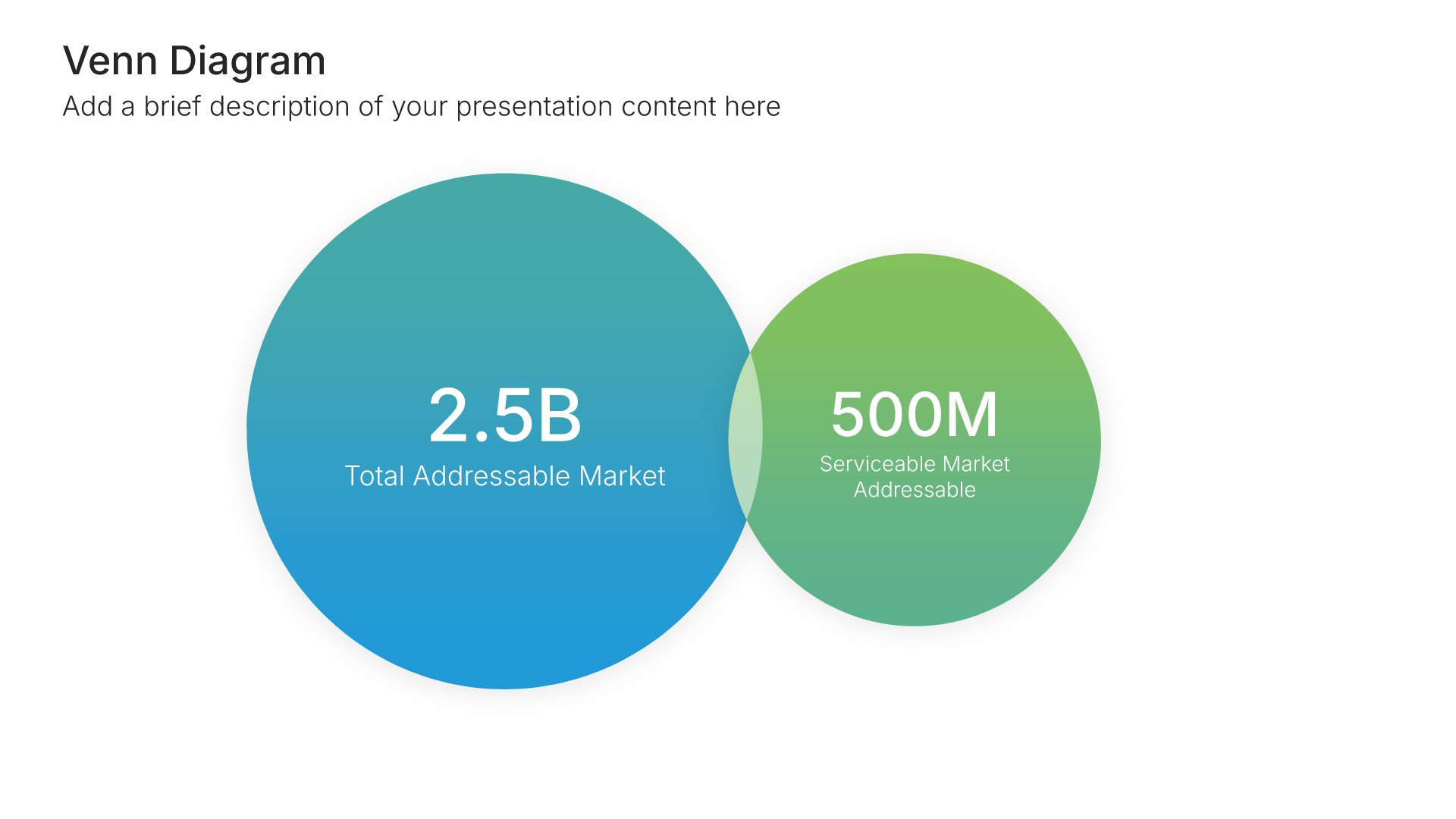 Venn Diagram

Add a brief description of your presentation content here

2.5B
Total Addressable Market

500M
Serviceable Market
Addressable